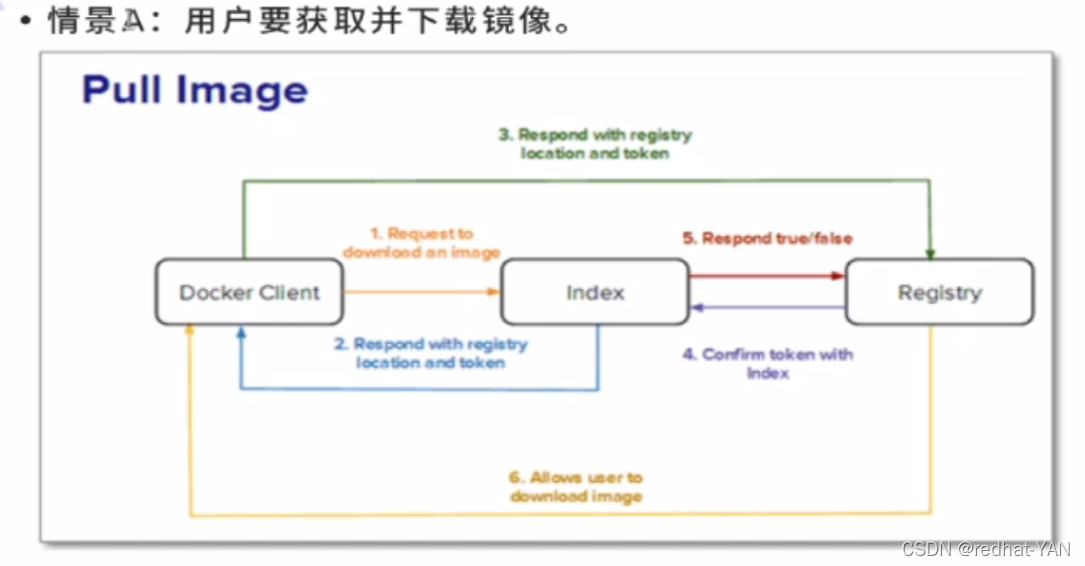 • 情景A：用户要获取并下载镜像。

Pull Image

3. Respond with registry location and token

1. Request to download an image

5. Respond true/false

Docker Client

Index

Registry

2. Respond with registry location and token

4. Confirm token with Index

6. Allows user to download image

CSDN @redhat-YAN